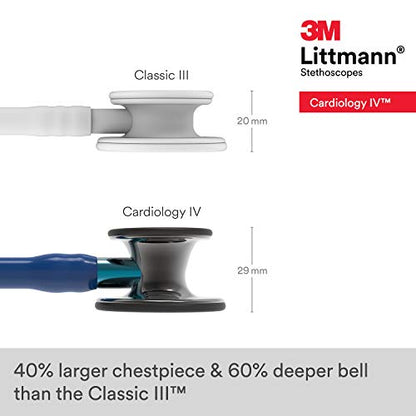 3M
Littmann®
Stethoscopes

Cardiology IV™

Classic III

20 mm

Cardiology IV

29 mm

40% larger chestpiece & 60% deeper bell than the Classic III™